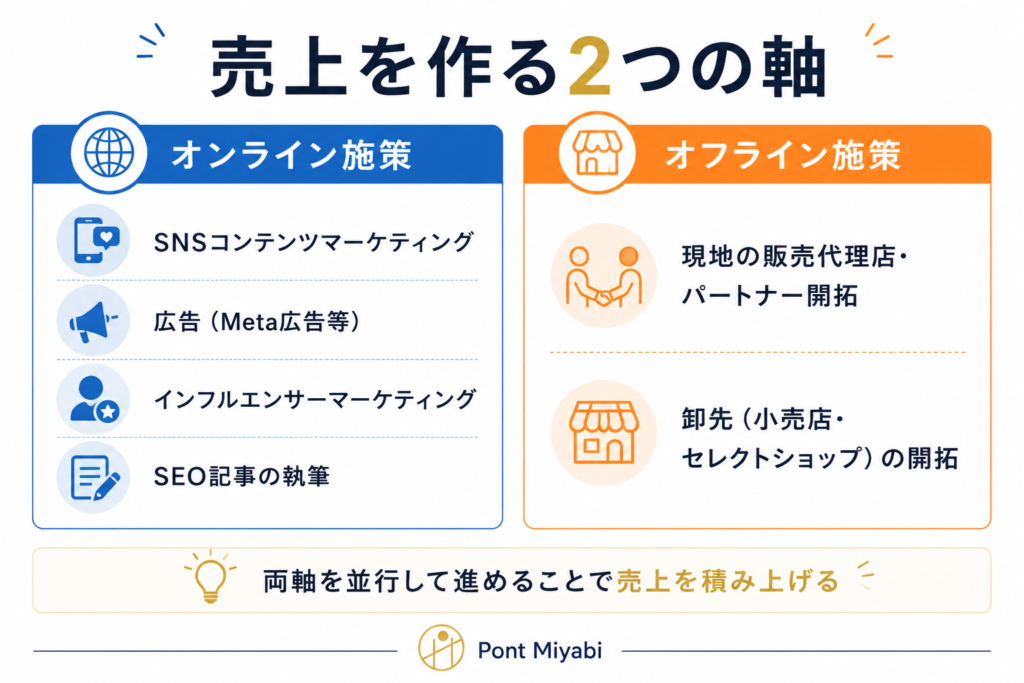 売上を作る2つの軸

オンライン施策

SNSコンテンツマーケティング

広告（Meta広告等）

インフルエンサーマーケティング

SEO記事の執筆

オフライン施策

現地の販売代理店・パートナー開拓

卸先（小売店・セレクトショップ）の開拓

両軸を並行して進めることで売上を積み上げる

Pont Miyabi